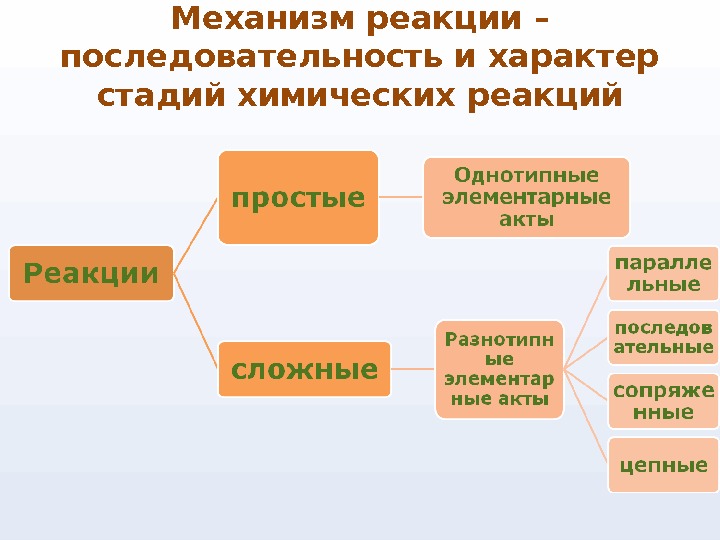 Механизм реакции – последовательность и характер стадий химических реакций

Реакции

простые

Однотипные элементарные акты

сложные

Разнотипные элементарные акты

параллельные

последовательные

сопряженные

цепные